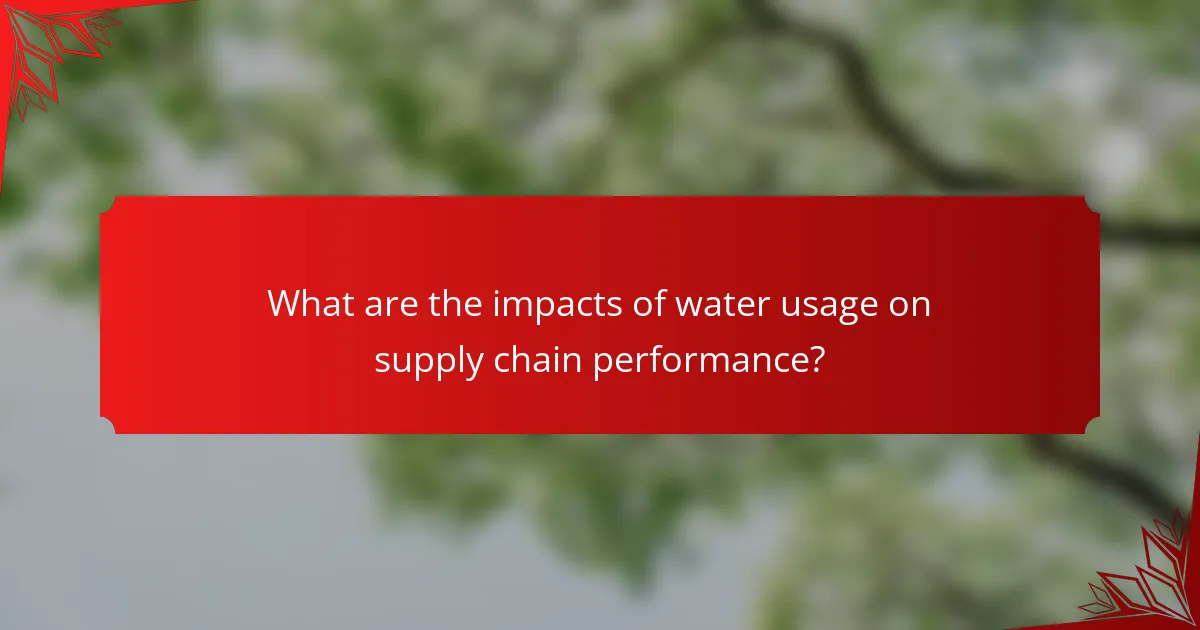 What are the impacts of water usage on supply chain performance?